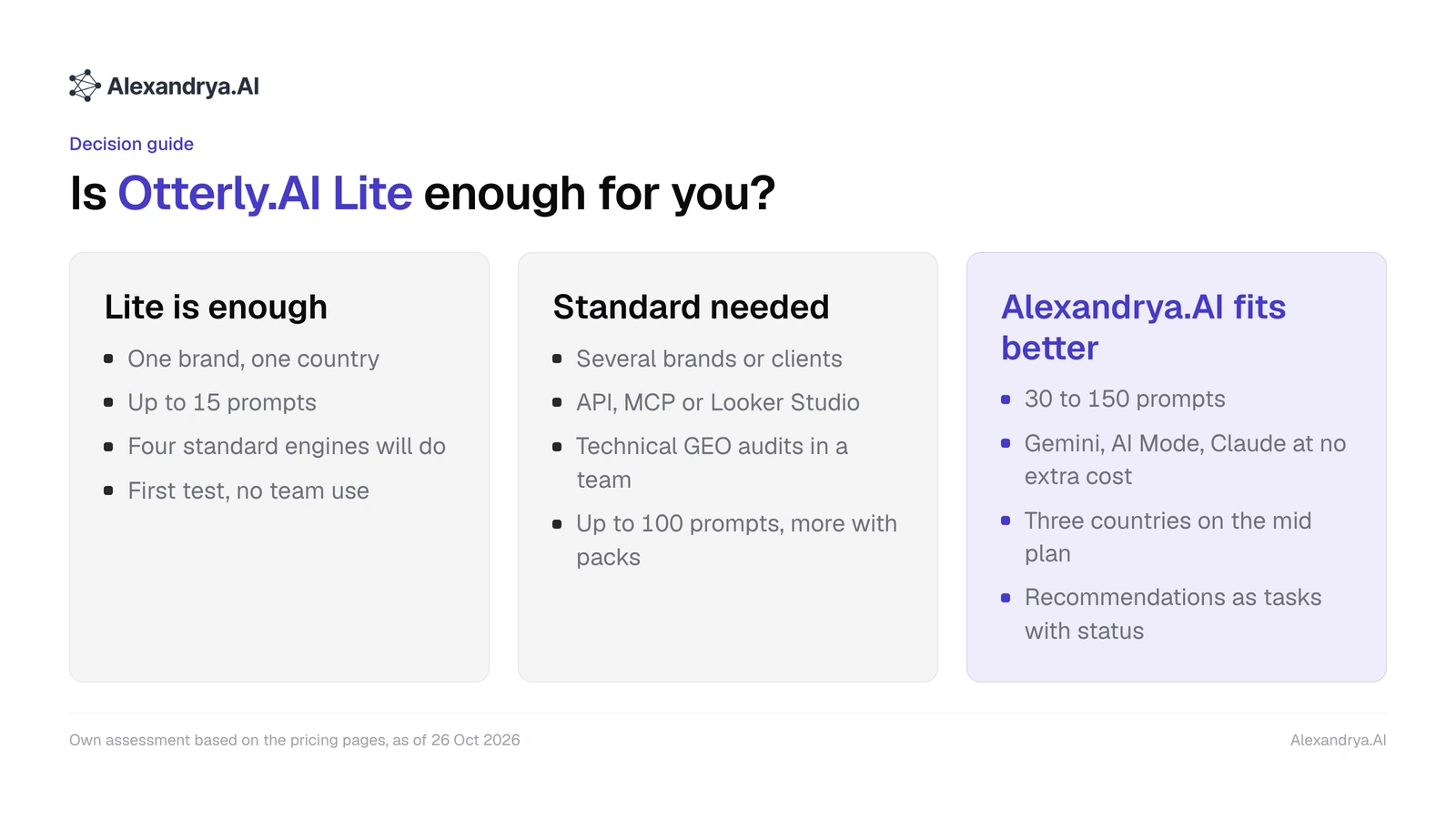 Alexandrya.AI

Decision guide

Is Otterly.AI Lite enough for you?

Lite is enough

• One brand, one country
• Up to 15 prompts
• Four standard engines will do
• First test, no team use

Standard needed

• Several brands or clients
• API, MCP or Looker Studio
• Technical GEO audits in a team
• Up to 100 prompts, more with packs

Alexandrya.AI fits better

• 30 to 150 prompts
• Gemini, AI Mode, Claude at no extra cost
• Three countries on the mid plan
• Recommendations as tasks with status

Own assessment based on the pricing pages, as of 26 Oct 2026

Alexandrya.AI